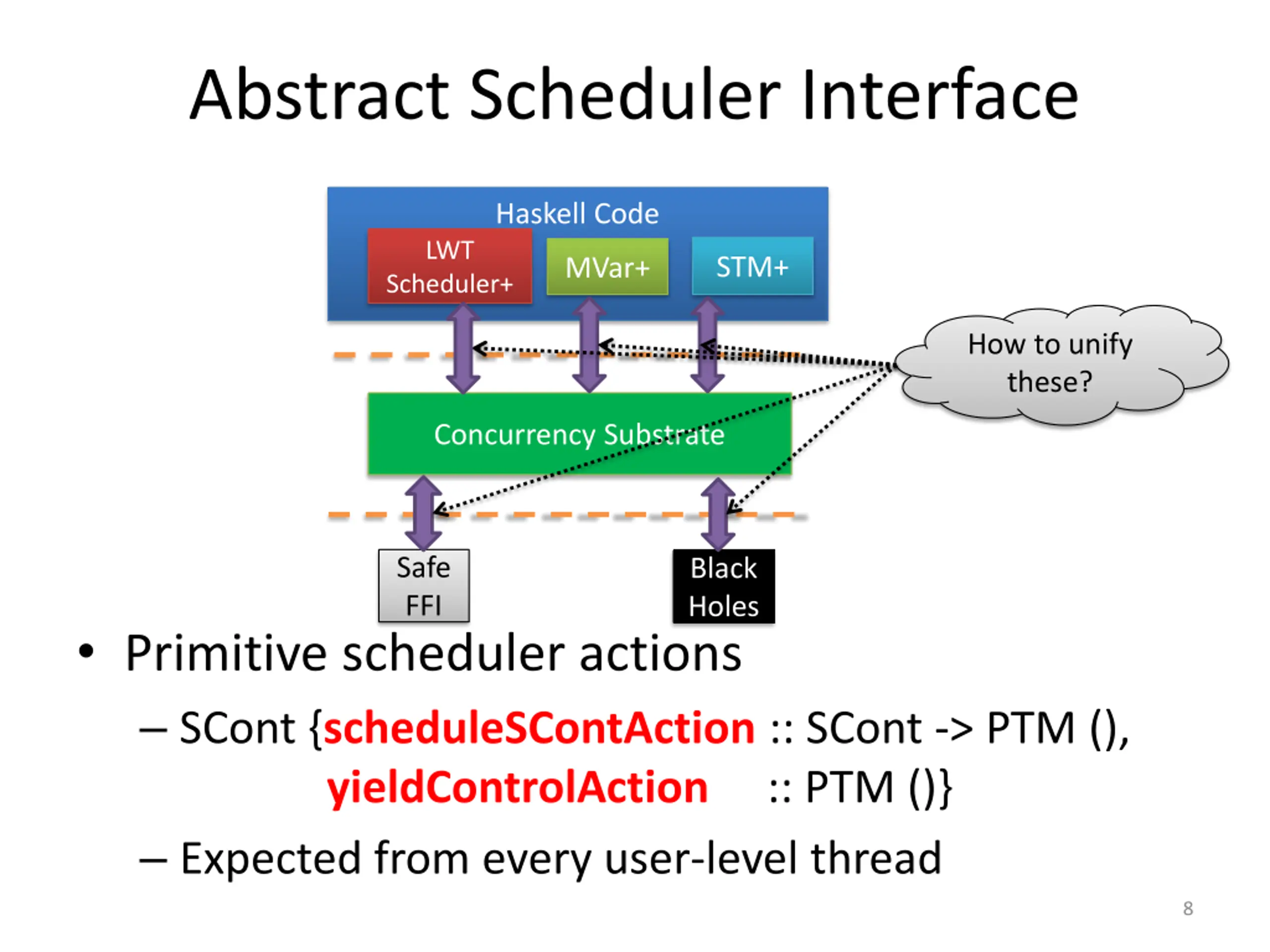 Abstract Scheduler Interface

Haskell Code

LWT Scheduler+

MVar+

STM+

How to unify these?

Concurrency Substrate

Safe FFI

Black Holes

• Primitive scheduler actions

– SCont {scheduleSContAction :: SCont -> PTM (), yieldControlAction :: PTM ()}

– Expected from every user-level thread

8